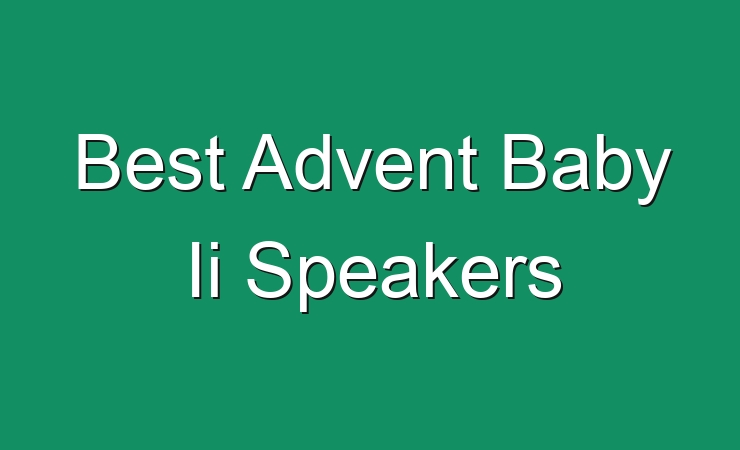 Best Advent Baby Ii Speakers